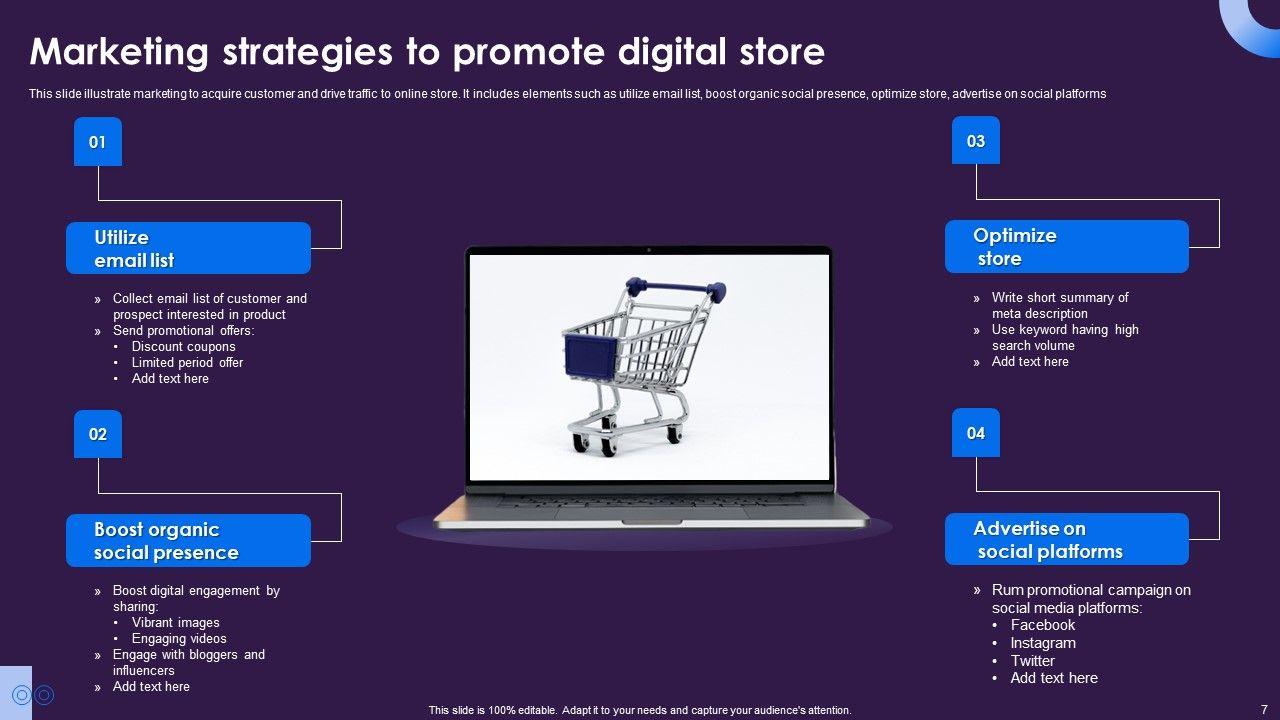 Marketing strategies to promote digital store

This slide illustrate marketing to acquire customer and drive traffic to online store. It includes elements such as utilize email list, boost organic social presence, optimize store, advertise on social platforms

01

Utilize email list

» Collect email list of customer and prospect interested in product
» Send promotional offers:
• Discount coupons
• Limited period offer
• Add text here

02

Boost organic social presence

» Boost digital engagement by sharing:
• Vibrant images
• Engaging videos
» Engage with bloggers and influencers
» Add text here

03

Optimize store

» Write short summary of meta description
» Use keyword having high search volume
» Add text here

04

Advertise on social platforms

» Rum promotional campaign on social media platforms:
• Facebook
• Instagram
• Twitter
• Add text here

This slide is 100% editable. Adapt it to your needs and capture your audience's attention.

7